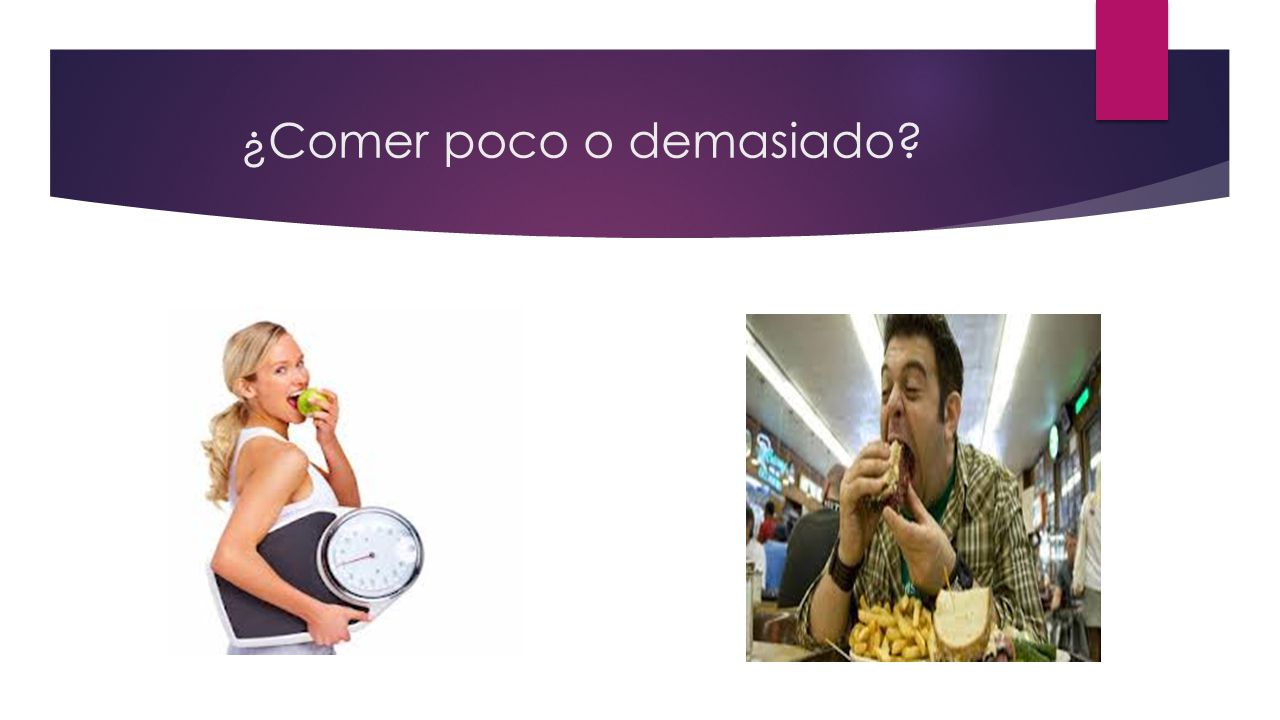 ¿Comer poco o demasiado?